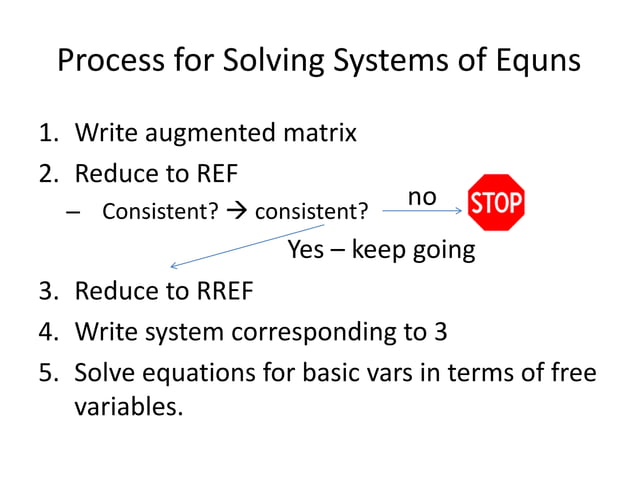 Process for Solving Systems of Equns

1. Write augmented matrix
2. Reduce to REF
   – Consistent? → consistent? no STOP
   Yes – keep going
3. Reduce to RREF
4. Write system corresponding to 3
5. Solve equations for basic vars in terms of free variables.